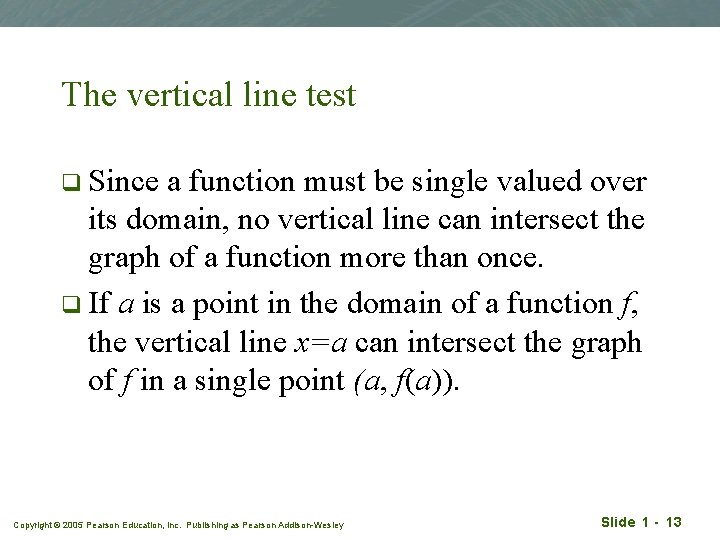 The vertical line test

❑ Since a function must be single valued over its domain, no vertical line can intersect the graph of a function more than once.

❑ If $a$ is a point in the domain of a function $f$, the vertical line $x=a$ can intersect the graph of $f$ in a single point $(a, f(a))$.

Copyright © 2005 Pearson Education, Inc. Publishing as Pearson Addison-Wesley

Slide 1 - 13